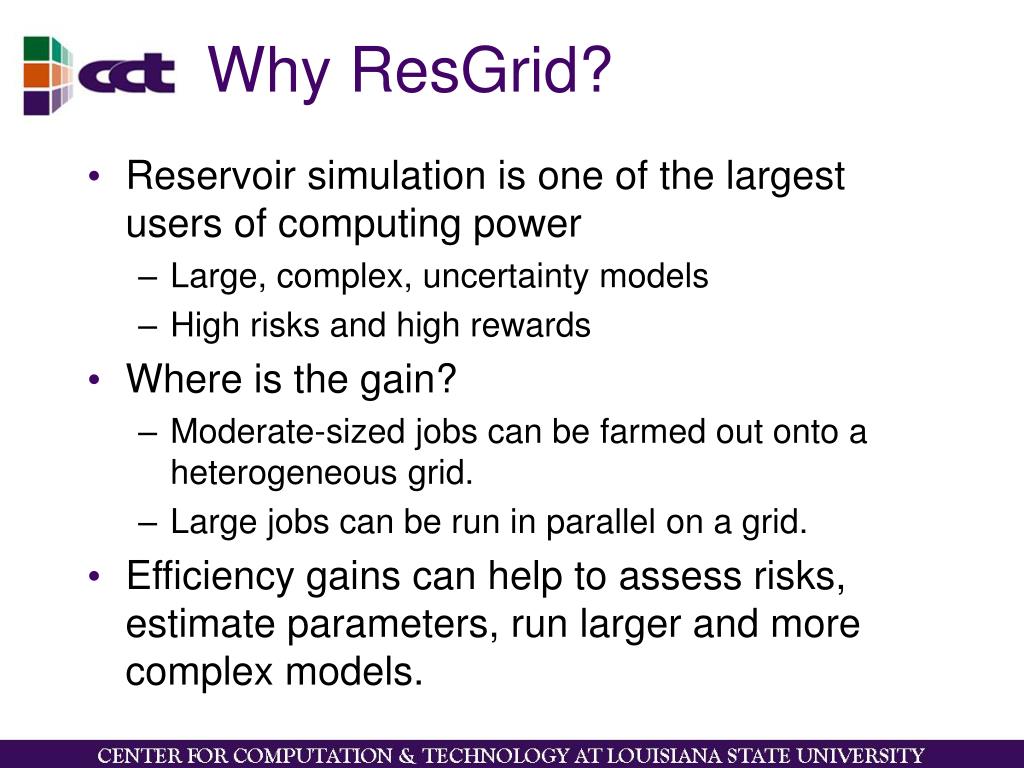 cct

Why ResGrid?

• Reservoir simulation is one of the largest users of computing power
– Large, complex, uncertainty models
– High risks and high rewards
• Where is the gain?
– Moderate-sized jobs can be farmed out onto a heterogeneous grid.
– Large jobs can be run in parallel on a grid.
• Efficiency gains can help to assess risks, estimate parameters, run larger and more complex models.

CENTER FOR COMPUTATION & TECHNOLOGY AT LOUISIANA STATE UNIVERSITY